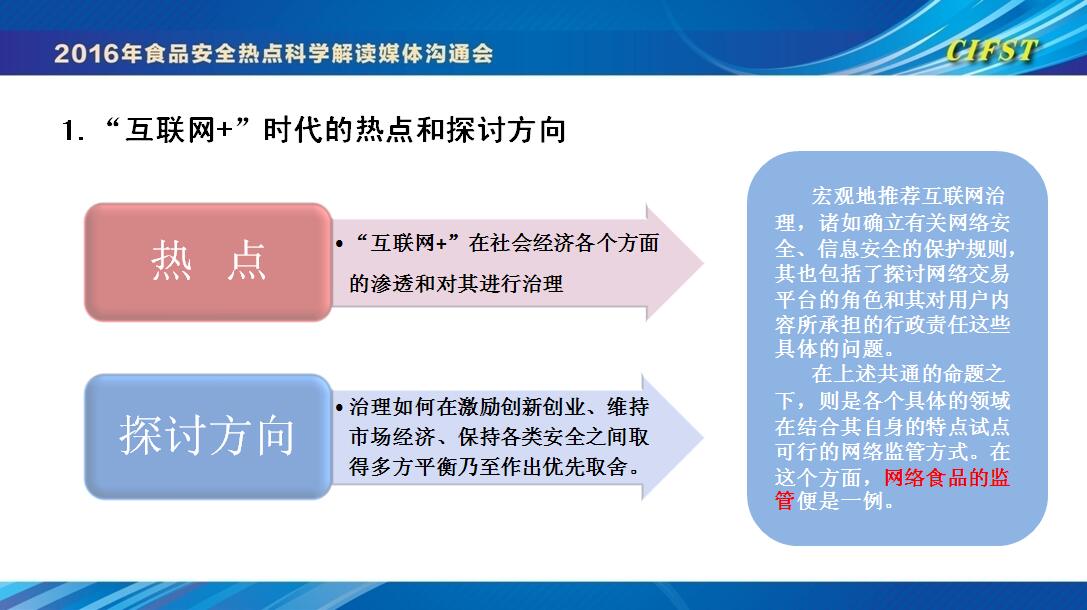 2016年食品安全热点科学解读媒体沟通会

CIFST

1. “互联网+”时代的热点和探讨方向

热 点

• “互联网+”在社会经济各个方面的渗透和对其进行治理

探讨方向

• 治理如何在激励创新创业、维持市场经济、保持各类安全之间取得多方平衡乃至作出优先取舍。

宏观地推荐互联网治理，诸如确立有关网络安全、信息安全的保护规则，其也包括了探讨网络交易平台的角色和其对用户内容所承担的行政责任这些具体的问题。

在上述共通的命题之下，则是各个具体的领域在结合其自身的特点试点可行的网络监管方式。在这个方面，网络食品的监管便是一例。